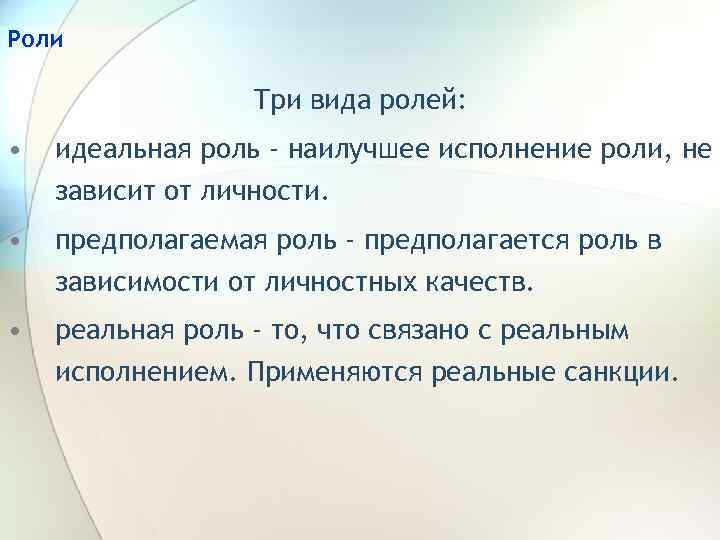 Роли

Три вида ролей:

• идеальная роль - наилучшее исполнение роли, не зависит от личности.

• предполагаемая роль - предполагается роль в зависимости от личностных качеств.

• реальная роль - то, что связано с реальным исполнением. Применяются реальные санкции.